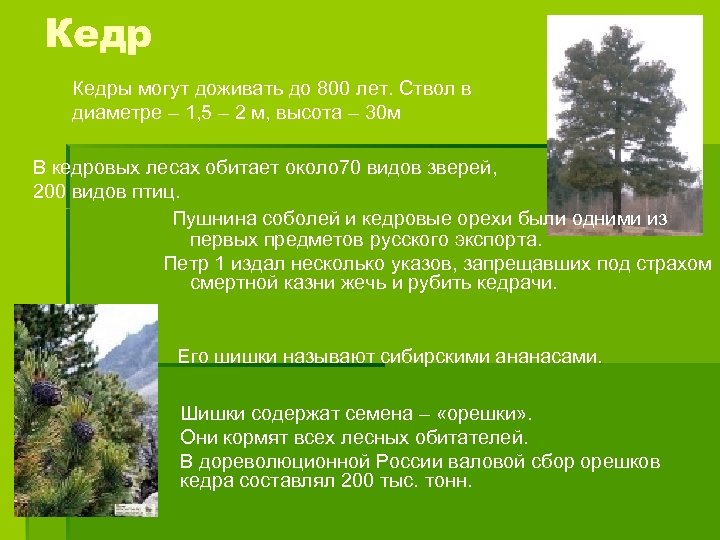 Кедр

Кедры могут доживать до 800 лет. Ствол в диаметре – 1,5 – 2 м, высота – 30м

В кедровых лесах обитает около70 видов зверей, 200 видов птиц.

Пушнина соболей и кедровые орехи были одними из первых предметов русского экспорта.

Петр 1 издал несколько указов, запрещавших под страхом смертной казни жечь и рубить кедрачи.

Его шишки называют сибирскими ананасами.

Шишки содержат семена – «орешки».

Они кормят всех лесных обитателей.

В дореволюционной России валовой сбор орешков кедра составлял 200 тыс. тонн.